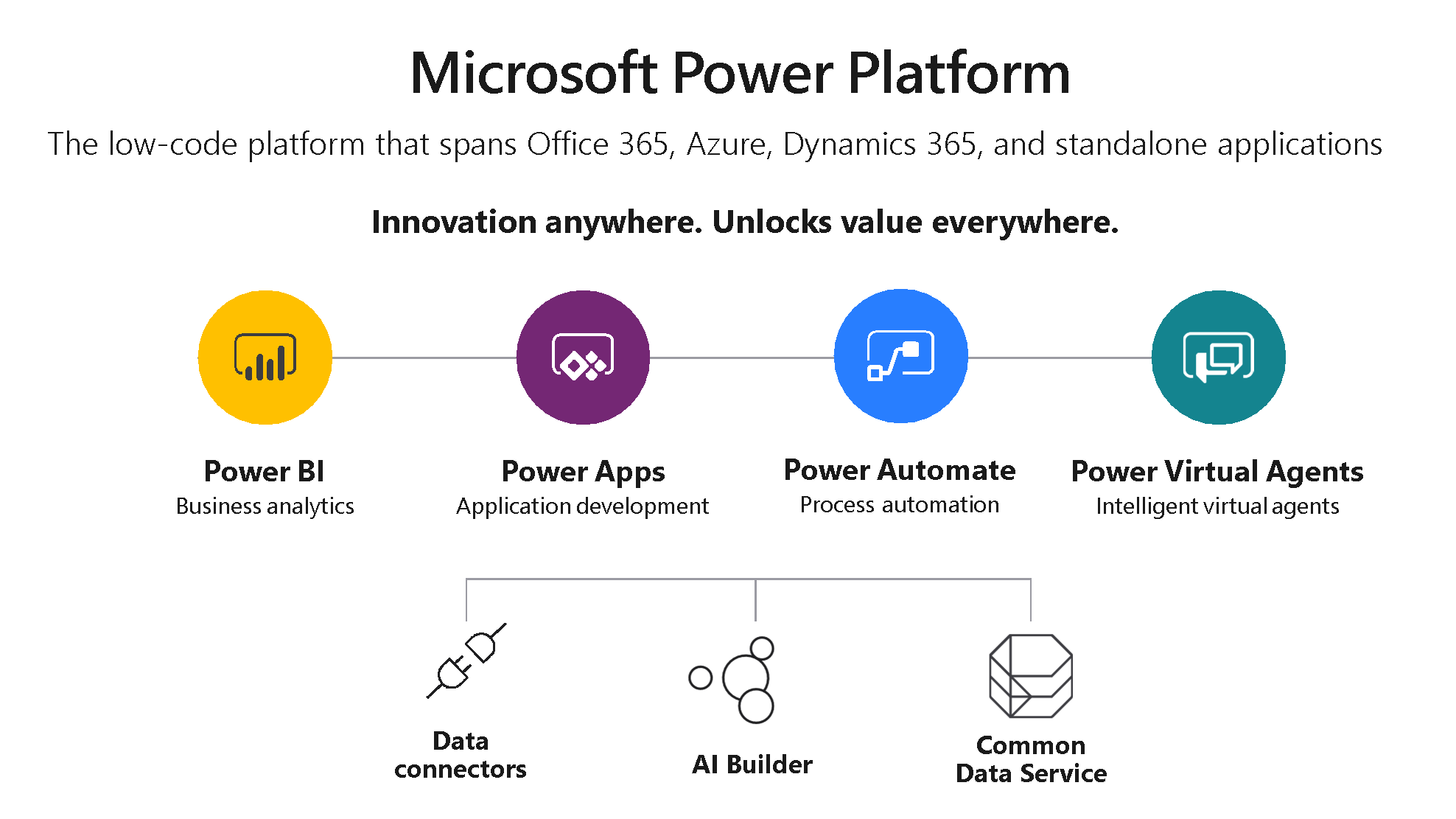 Microsoft Power Platform

The low-code platform that spans Office 365, Azure, Dynamics 365, and standalone applications

Innovation anywhere. Unlocks value everywhere.

Power BI
Business analytics

Power Apps
Application development

Power Automate
Process automation

Power Virtual Agents
Intelligent virtual agents

Data connectors

AI Builder

Common Data Service